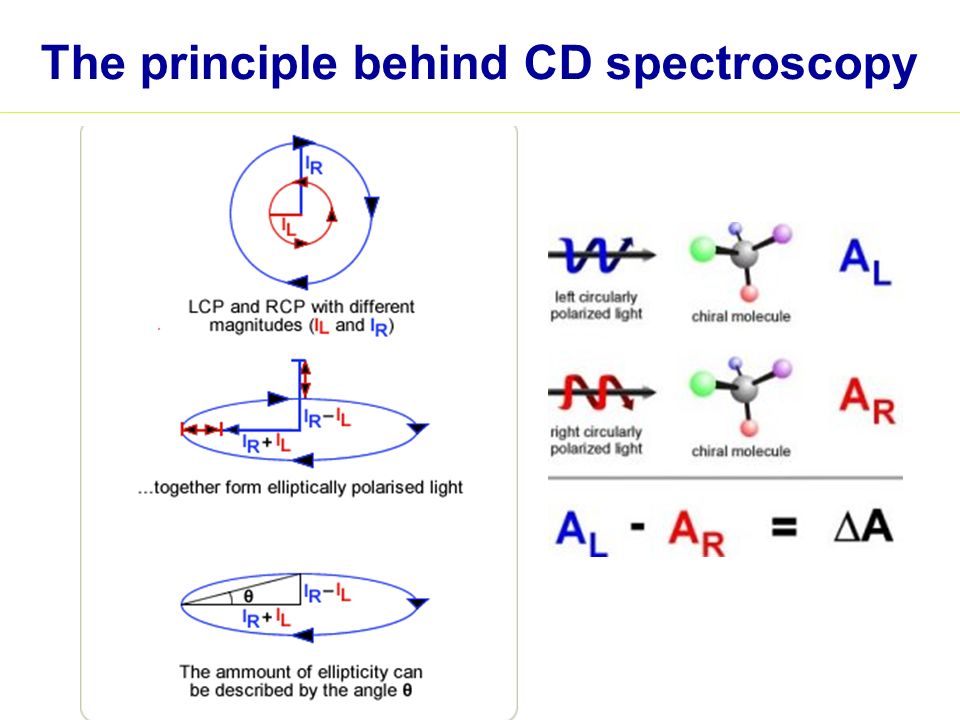 The principle behind CD spectroscopy

$I_R$

$I_L$

LCP and RCP with different magnitudes ($I_L$ and $I_R$)

$I_R - I_L$

$I_R + I_L$

...together form elliptically polarised light

$\theta$

$I_R - I_L$

$I_R + I_L$

The ammount of ellipticity can be described by the angle $\theta$

left circularly polarized light

chiral molecule

$A_L$

right circularly polarized light

chiral molecule

$A_R$

$A_L - A_R = \Delta A$